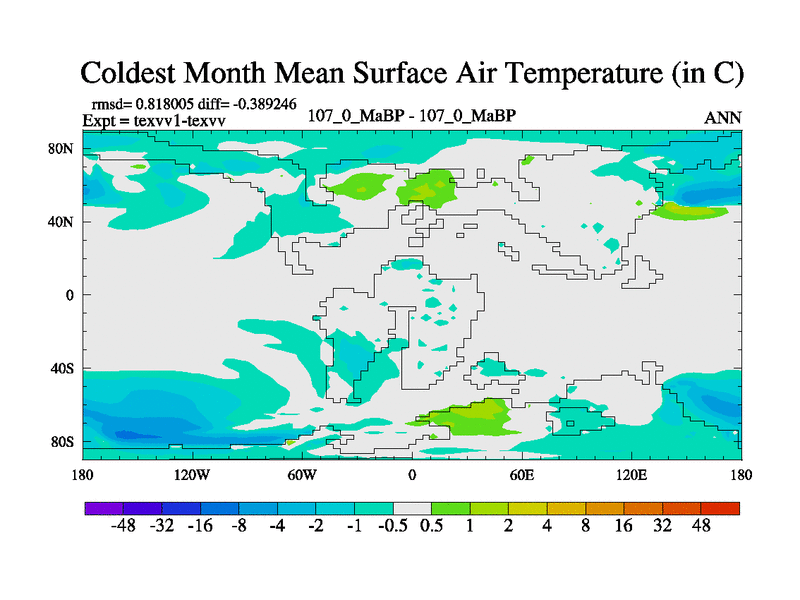 Coldest Month Mean Surface Air Temperature (in C)

rmsd= 0.818005 diff= -0.389246
Expt = texvv1-texvv

107_0_MaBP - 107_0_MaBP

ANN

80N
40N
0
40S
80S

180 120W 60W 0 60E 120E 180

-48 -32 -16 -8 -4 -2 -1 -0.5 0.5 1 2 4 8 16 32 48